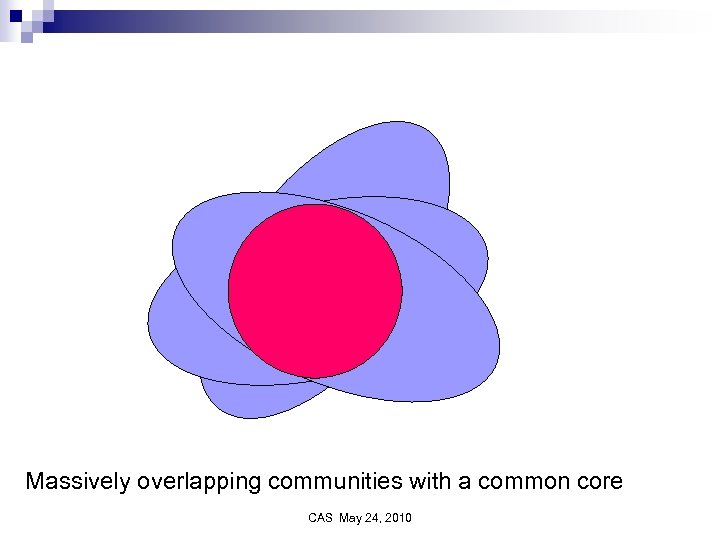 Massively overlapping communities with a common core

CAS May 24, 2010